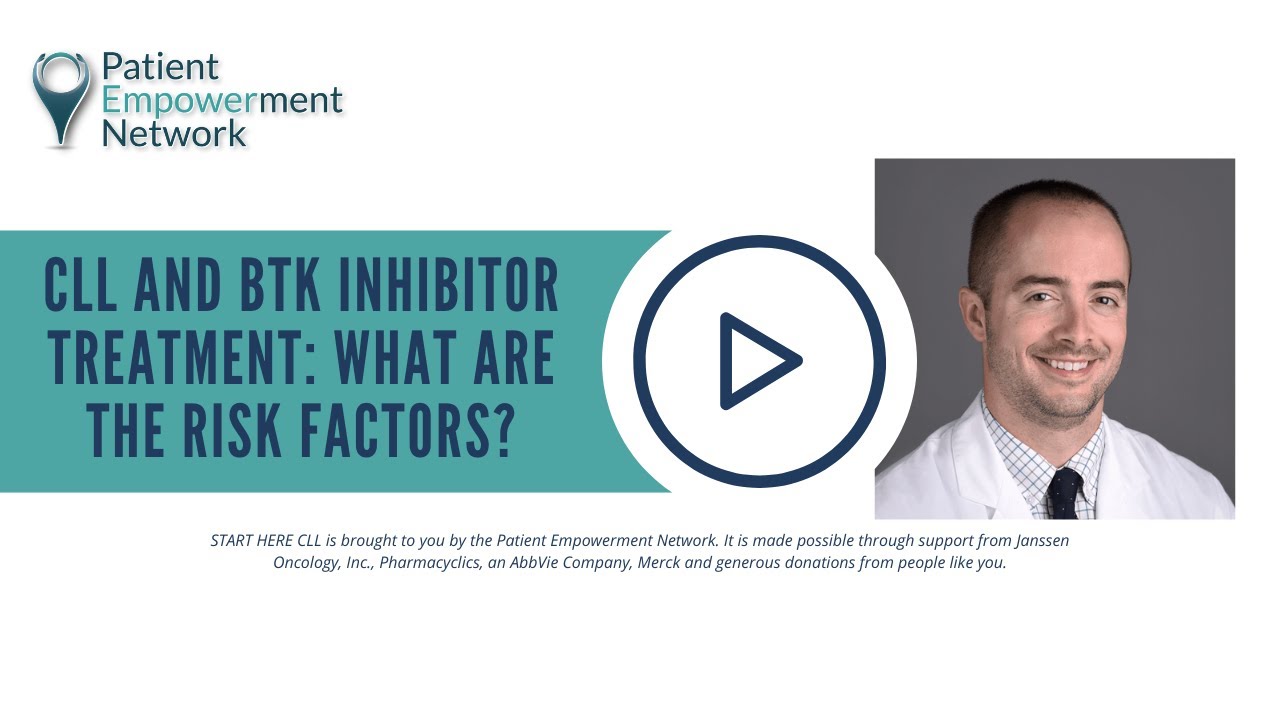 Patient Empowerment Network

CLL AND BTK INHIBITOR TREATMENT: WHAT ARE THE RISK FACTORS?

START HERE CLL is brought to you by the Patient Empowerment Network. It is made possible through support from Janssen Oncology, Inc., Pharmacyclics, an AbbVie Company, Merck and generous donations from people like you.